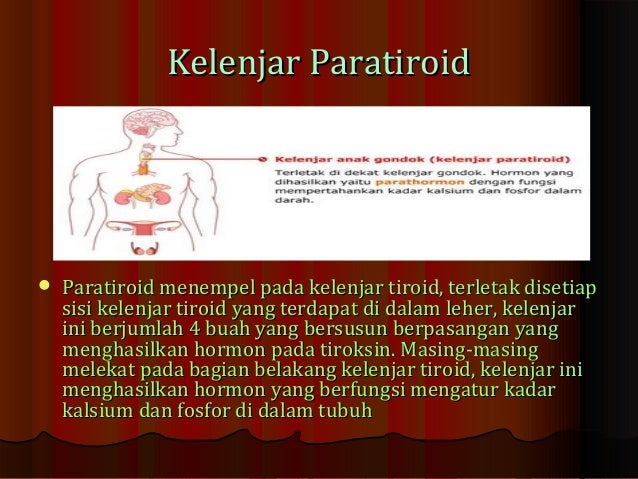 Kelenjar Paratiroid

Kelenjar anak gondok (kelenjar paratiroid)
Terletak di dekat kelenjar gondok. Hormon yang dihasilkan yaitu parathormon dengan fungsi mempertahankan kadar kalsium dan fosfor dalam darah.

• Paratiroid menempel pada kelenjar tiroid, terletak disetiap sisi kelenjar tiroid yang terdapat di dalam leher, kelenjar ini berjumlah 4 buah yang bersusun berpasangan yang menghasilkan hormon pada tiroksin. Masing-masing melekat pada bagian belakang kelenjar tiroid, kelenjar ini menghasilkan hormon yang berfungsi mengatur kadar kalsium dan fosfor di dalam tubuh